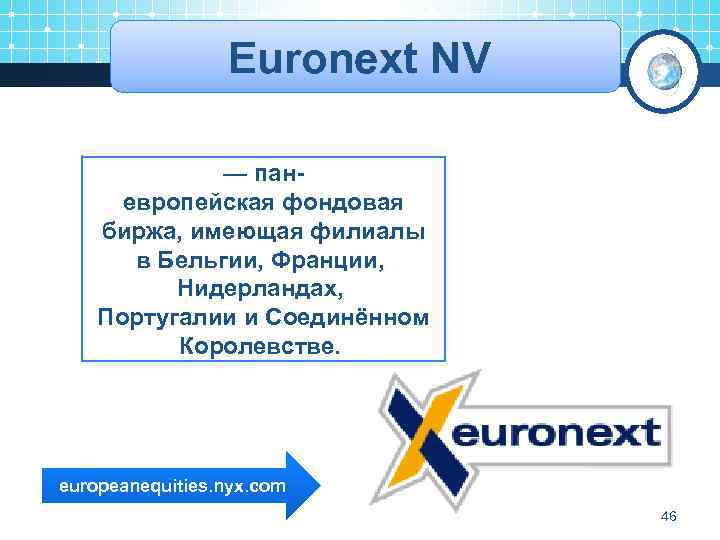 Euronext NV

— пан-европейская фондовая биржа, имеющая филиалы в Бельгии, Франции, Нидерландах, Португалии и Соединённом Королевстве.

euronext

europeanequities.nyx.com

46